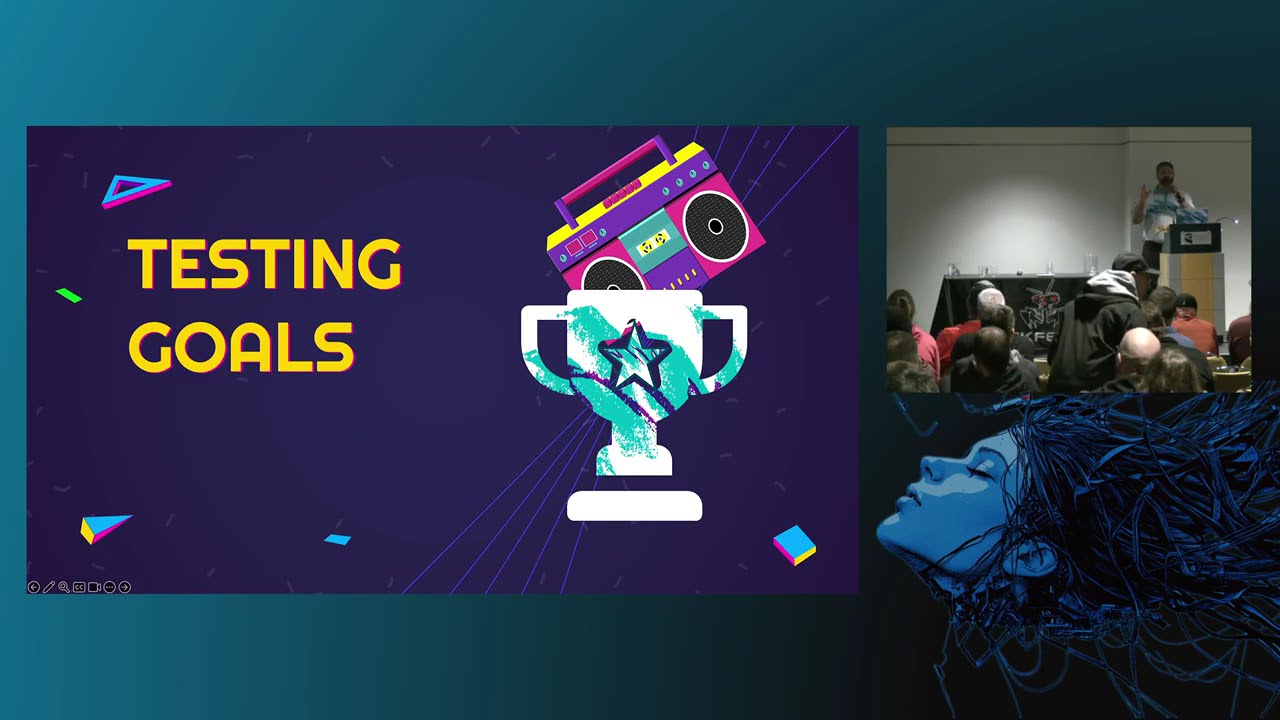 TESTING GOALS